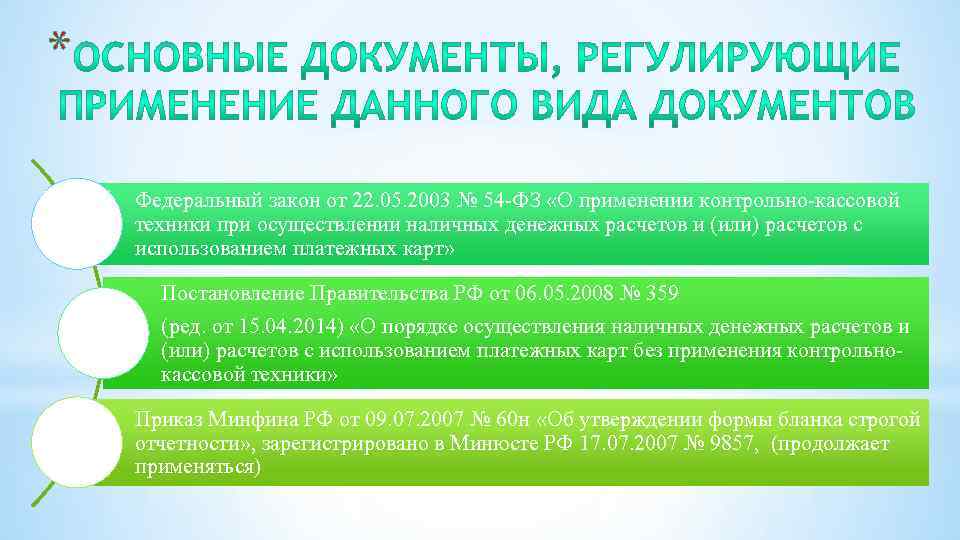 *ОСНОВНЫЕ ДОКУМЕНТЫ, РЕГУЛИРУЮЩИЕ ПРИМЕНЕНИЕ ДАННОГО ВИДА ДОКУМЕНТОВ

Федеральный закон от 22.05.2003 № 54-ФЗ «О применении контрольно-кассовой техники при осуществлении наличных денежных расчетов и (или) расчетов с использованием платежных карт»

Постановление Правительства РФ от 06.05.2008 № 359

(ред. от 15.04.2014) «О порядке осуществления наличных денежных расчетов и (или) расчетов с использованием платежных карт без применения контрольно-кассовой техники»

Приказ Минфина РФ от 09.07.2007 № 60н «Об утверждении формы бланка строгой отчетности», зарегистрировано в Минюсте РФ 17.07.2007 № 9857, (продолжает применяться)